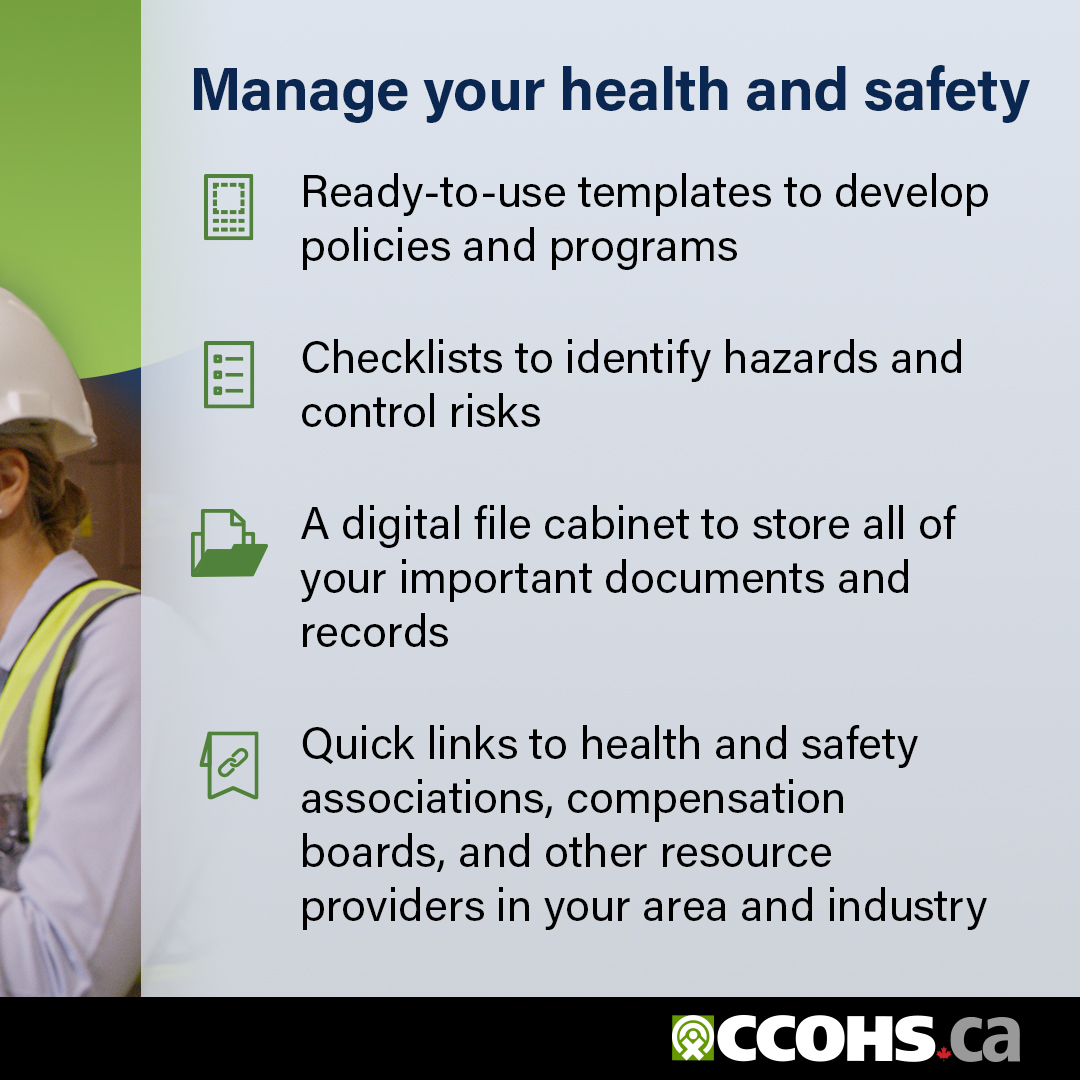 Manage your health and safety

Ready-to-use templates to develop policies and programs

Checklists to identify hazards and control risks

A digital file cabinet to store all of your important documents and records

Quick links to health and safety associations, compensation boards, and other resource providers in your area and industry

CCOHS.ca